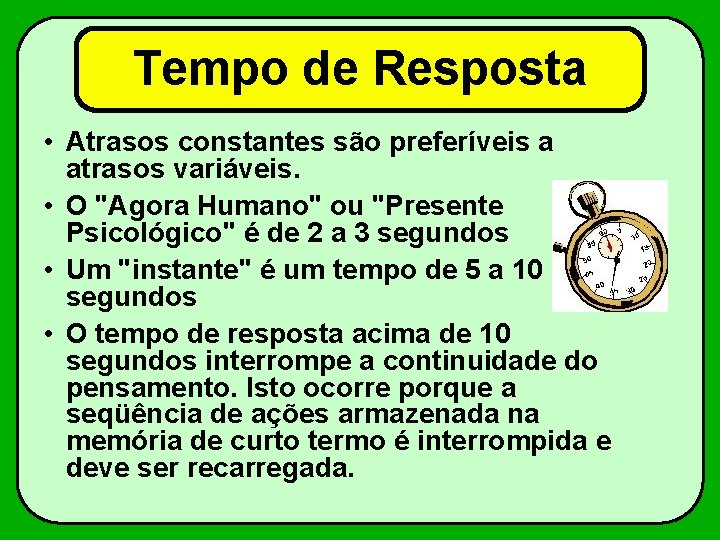 Tempo de Resposta

• Atrasos constantes são preferíveis a atrasos variáveis.

• O "Agora Humano" ou "Presente Psicológico" é de 2 a 3 segundos

• Um "instante" é um tempo de 5 a 10 segundos

• O tempo de resposta acima de 10 segundos interrompe a continuidade do pensamento. Isto ocorre porque a seqüência de ações armazenada na memória de curto termo é interrompida e deve ser recarregada.